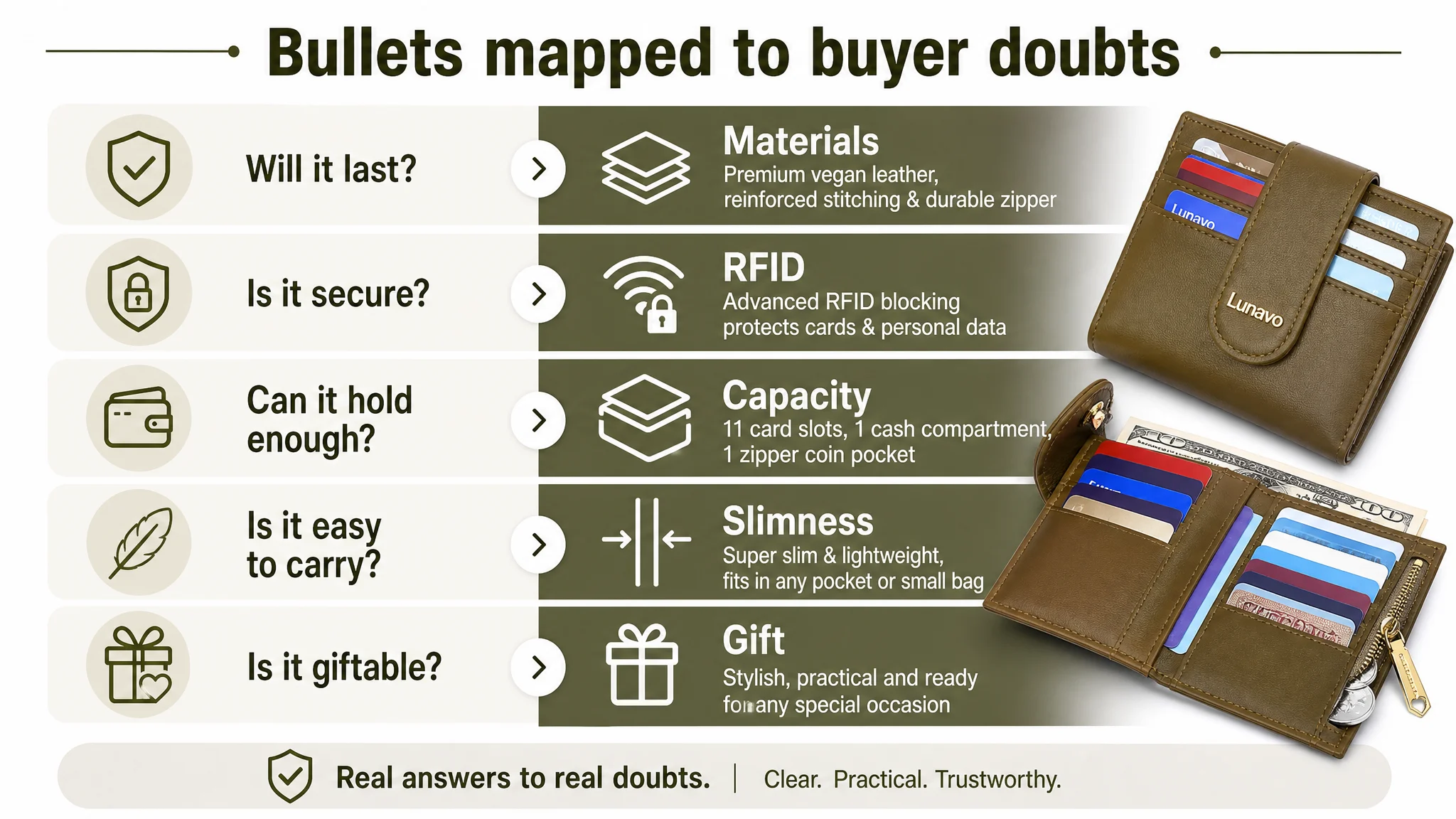 Bullets mapped to buyer doubts

Will it last?

Materials
Premium vegan leather, reinforced stitching & durable zipper

Is it secure?

RFID
Advanced RFID blocking protects cards & personal data

Can it hold enough?

Capacity
11 card slots, 1 cash compartment, 1 zipper coin pocket

Is it easy to carry?

Slimness
Super slim & lightweight, fits in any pocket or small bag

Is it giftable?

Gift
Stylish, practical and ready for any special occasion

Lunavo

Lunavo

Real answers to real doubts. | Clear. Practical. Trustworthy.